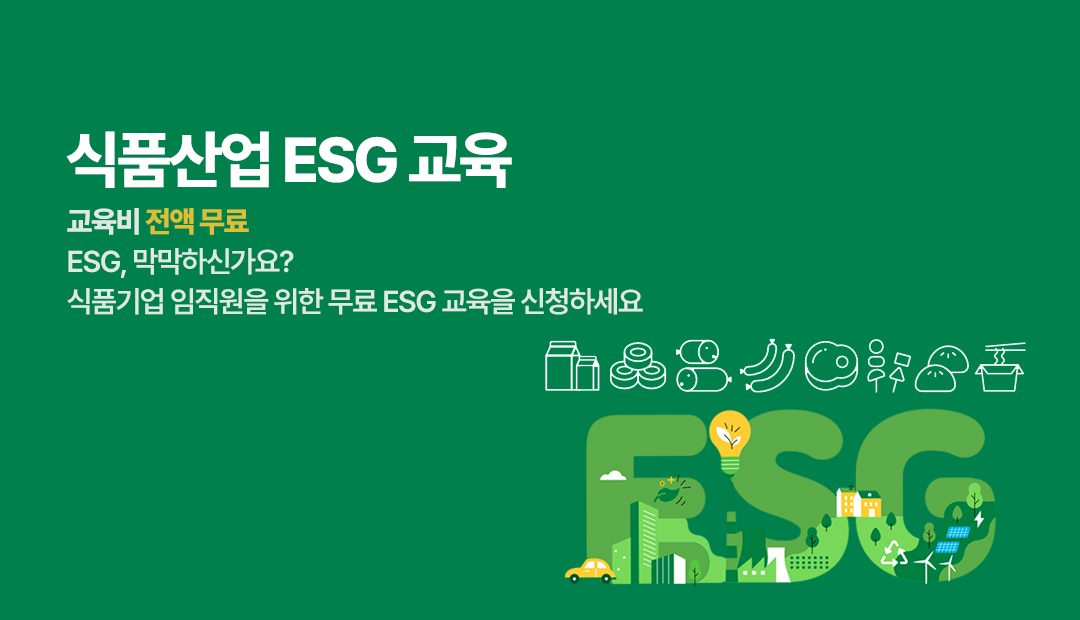 식품산업 ESG 교육

교육비 전액 무료

ESG, 막막하신가요?
식품기업 임직원을 위한 무료 ESG 교육을 신청하세요

ESG